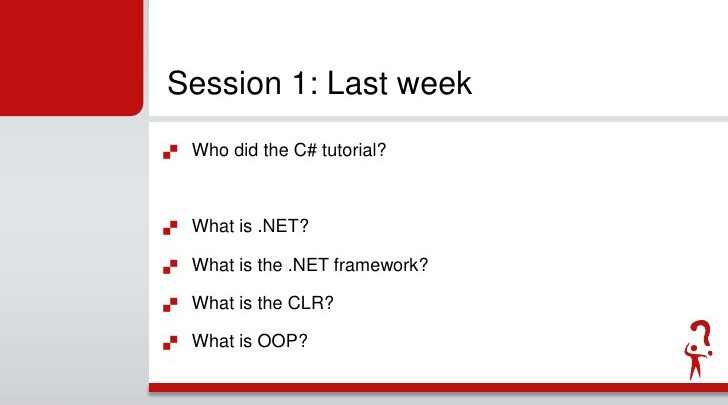 Session 1: Last week

Who did the C# tutorial?

What is .NET?

What is the .NET framework?

What is the CLR?

What is OOP?